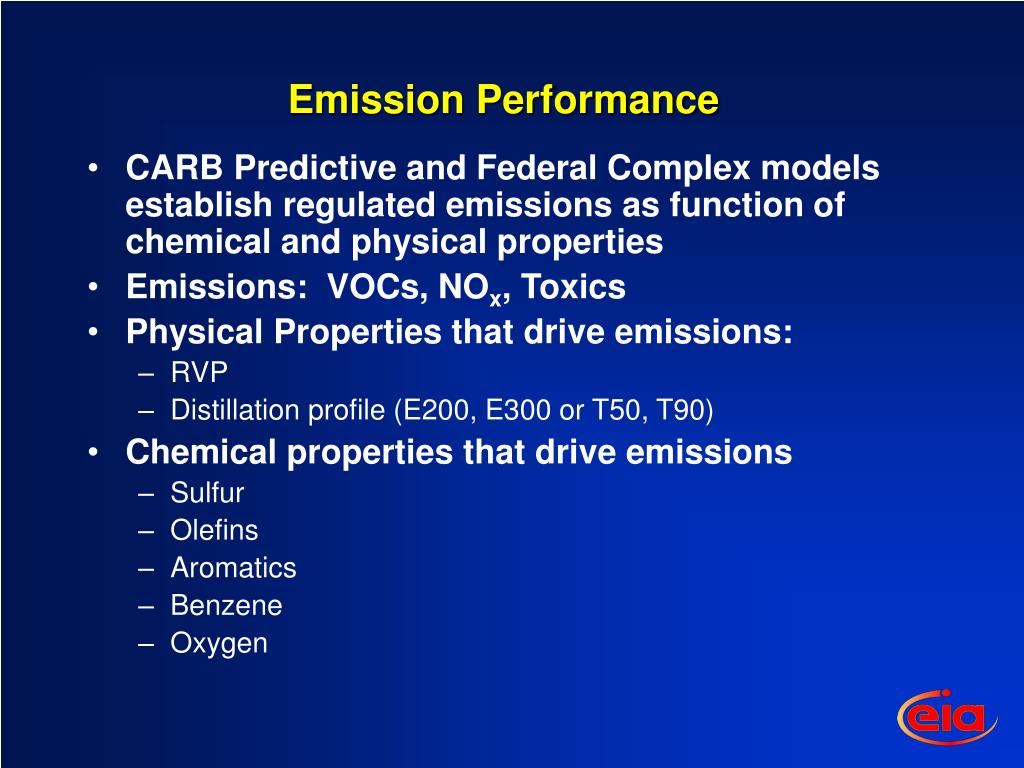 Emission Performance

• CARB Predictive and Federal Complex models establish regulated emissions as function of chemical and physical properties
• Emissions: VOCs, $NO_x$, Toxics
• Physical Properties that drive emissions:
– RVP
– Distillation profile (E200, E300 or T50, T90)
• Chemical properties that drive emissions
– Sulfur
– Olefins
– Aromatics
– Benzene
– Oxygen

eia